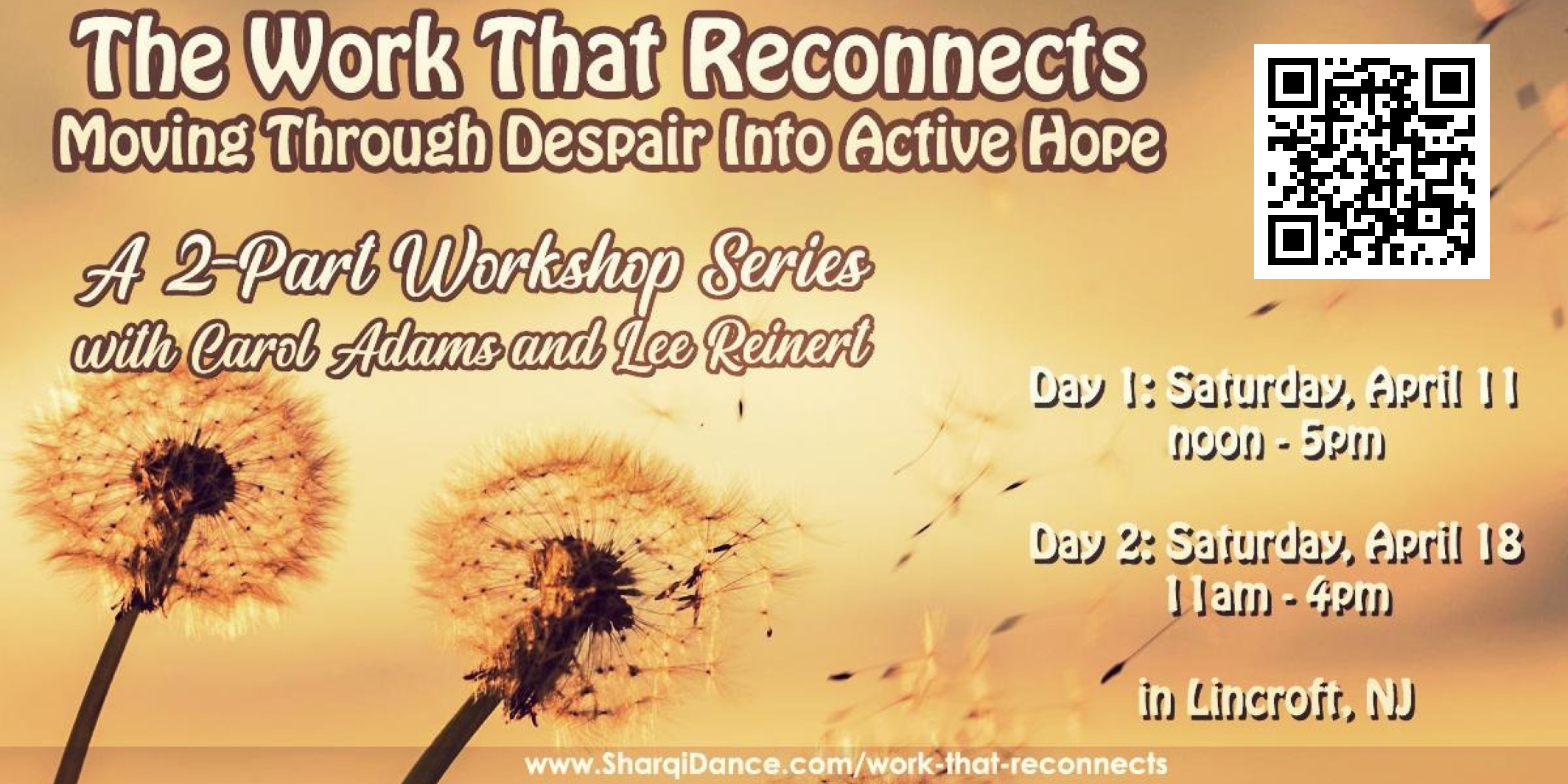 The Work That Reconnects
Moving Through Despair Into Active Hope

A 2-Part Workshop Series
with Carol Adams and Lee Reinert

Day 1: Saturday, April 11
noon - 5pm

Day 2: Saturday, April 18
11am - 4pm

in Lincroft, NJ

www.SharqiDance.com/work-that-reconnects